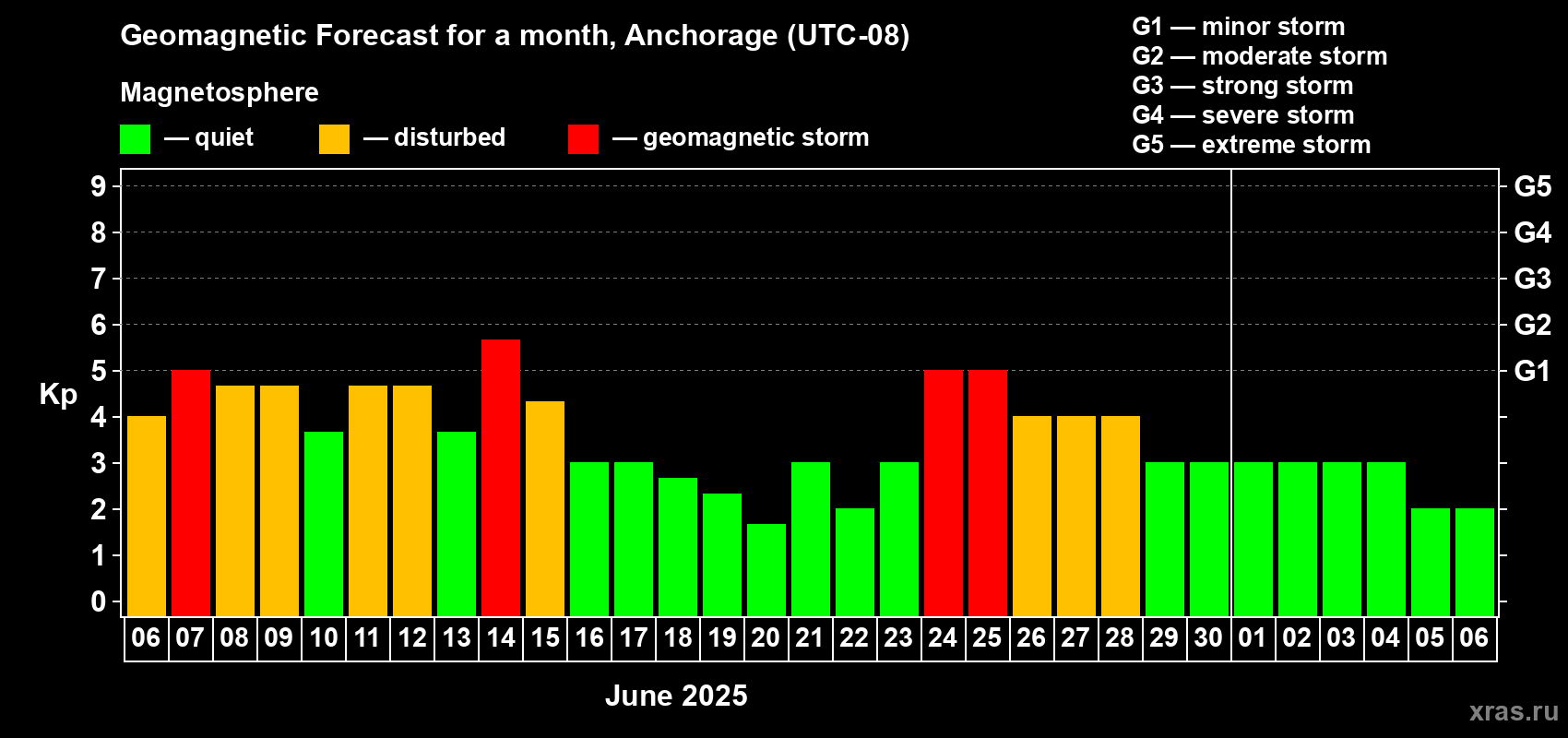 Geomagnetic Forecast for a month, Anchorage (UTC-08)

Magnetosphere

— quiet — disturbed — geomagnetic storm

G1 — minor storm
G2 — moderate storm
G3 — strong storm
G4 — severe storm
G5 — extreme storm

Kp

9
8
7
6
5
4
3
2
1
0

G5
G4
G3
G2
G1

06 07 08 09 10 11 12 13 14 15 16 17 18 19 20 21 22 23 24 25 26 27 28 29 30 01 02 03 04 05 06

June 2025

xras.ru